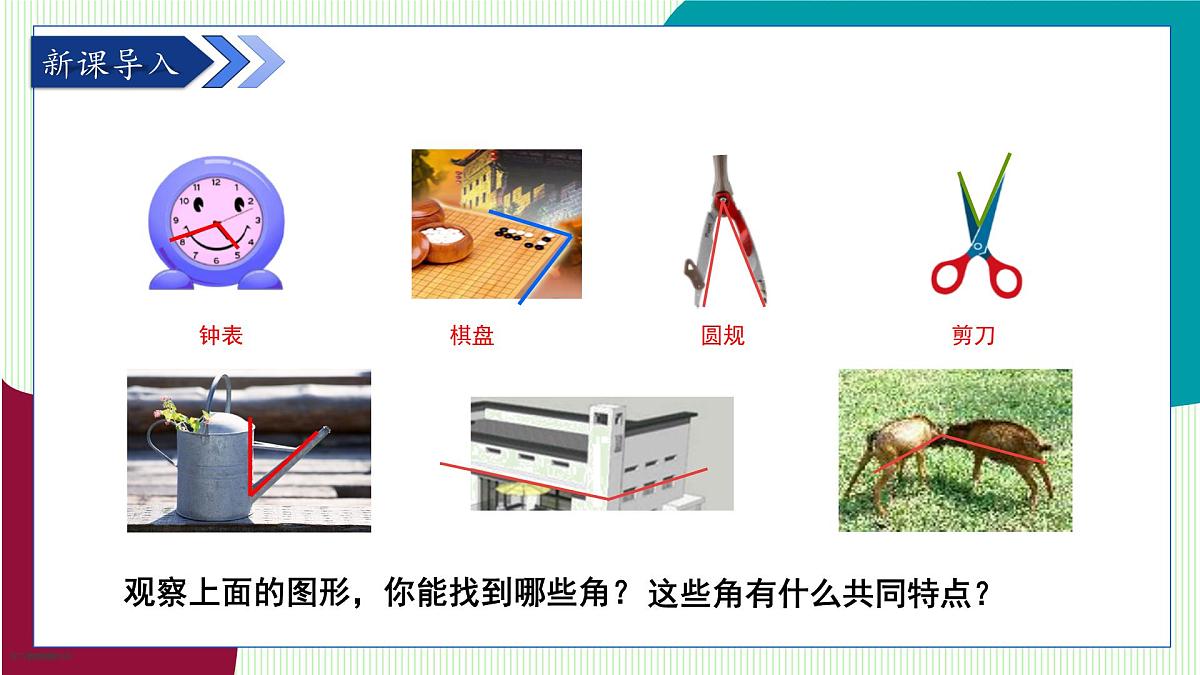 新课导入

钟表

棋盘

圆规

剪刀

观察上面的图形，你能找到哪些角？这些角有什么共同特点？